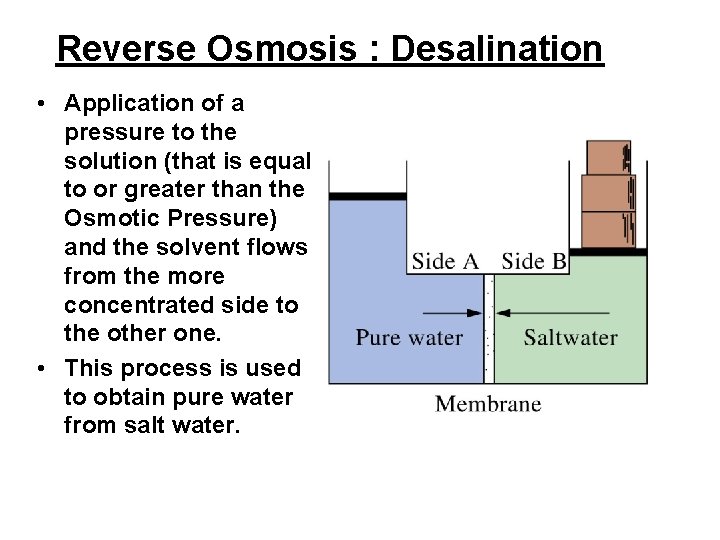 Reverse Osmosis : Desalination

• Application of a pressure to the solution (that is equal to or greater than the Osmotic Pressure) and the solvent flows from the more concentrated side to the other one.

• This process is used to obtain pure water from salt water.

Side A

Side B

Pure water

Saltwater

Membrane